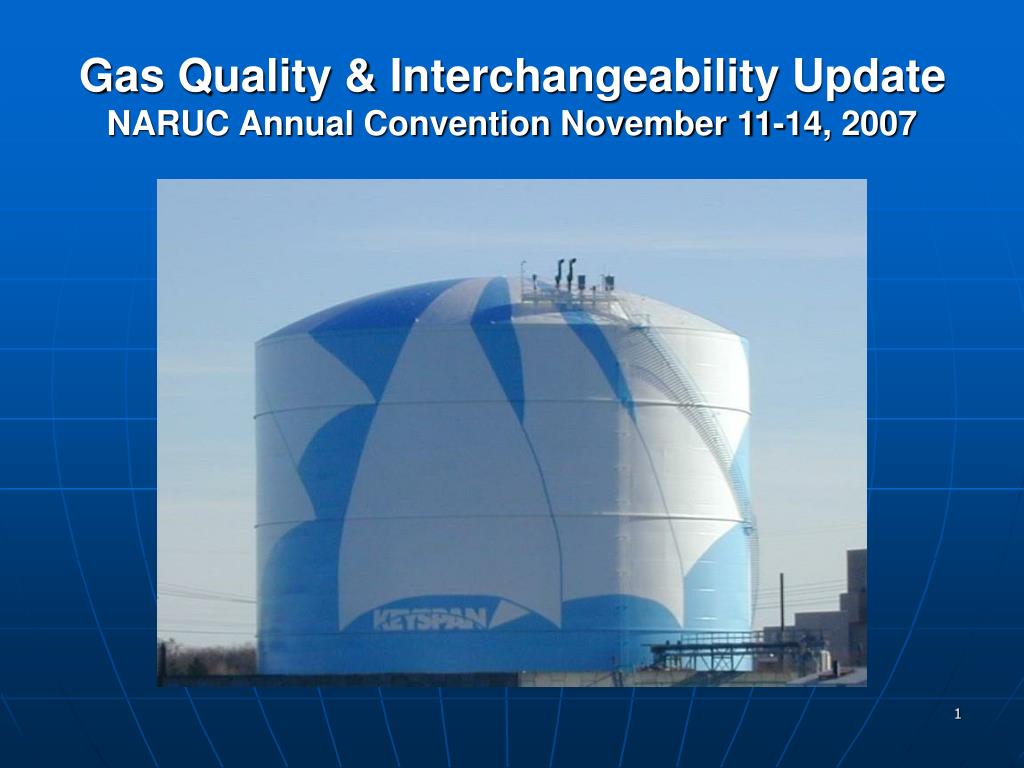 Gas Quality & Interchangeability Update
NARUC Annual Convention November 11-14, 2007

KEYSPAN

1